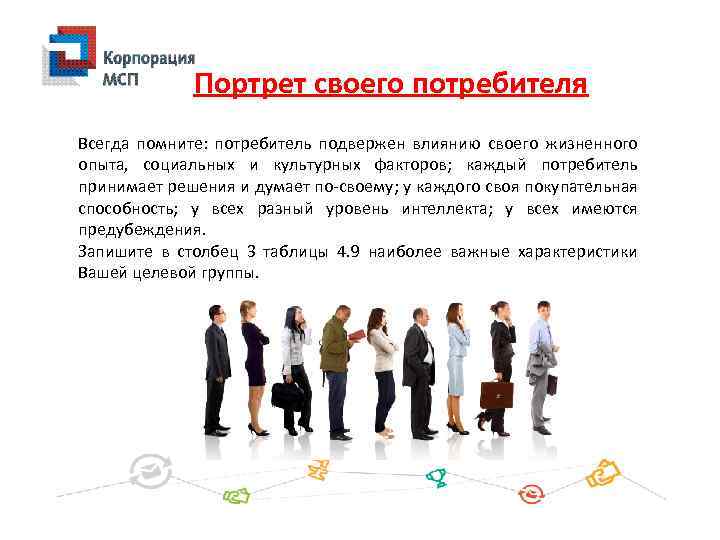 Корпорация МСП

Портрет своего потребителя

Всегда помните: потребитель подвержен влиянию своего жизненного опыта, социальных и культурных факторов; каждый потребитель принимает решения и думает по-своему; у каждого своя покупательная способность; у всех разный уровень интеллекта; у всех имеются предубеждения.

Запишите в столбец 3 таблицы 4.9 наиболее важные характеристики Вашей целевой группы.